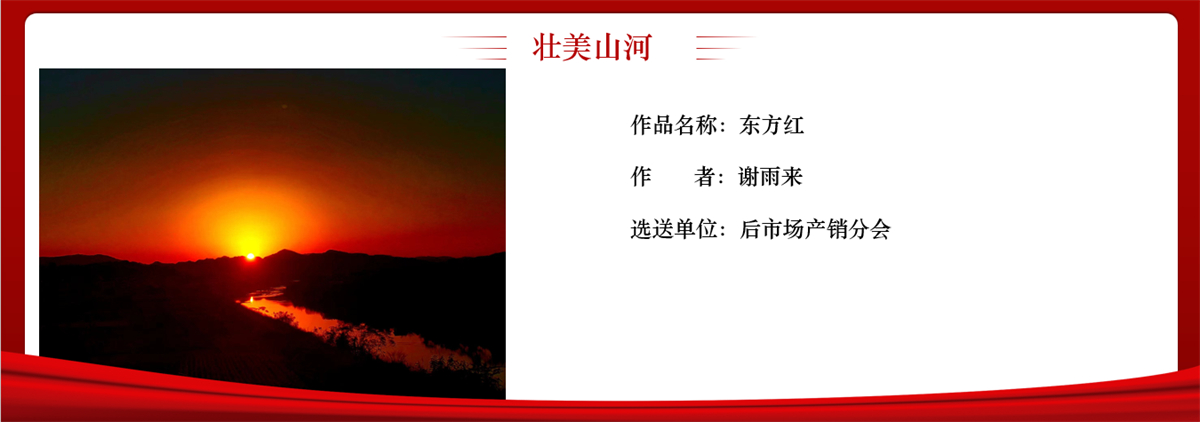 壮美山河

作品名称：东方红

作　　者：谢雨来

选送单位：后市场产销分会